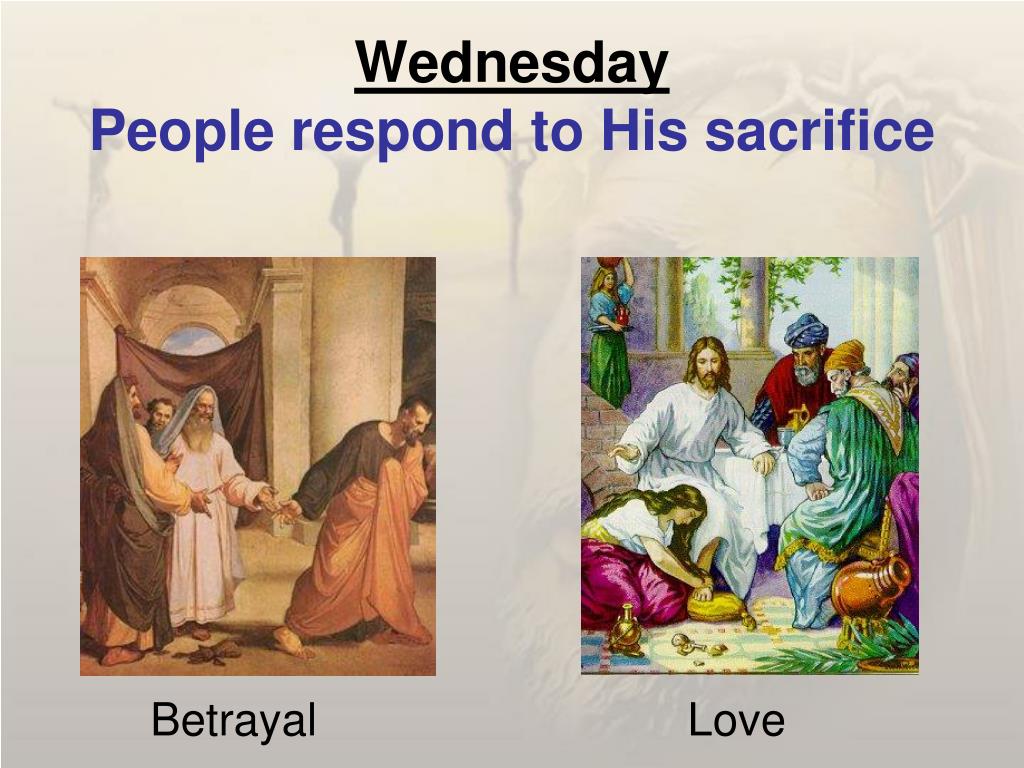 Wednesday
People respond to His sacrifice

Betrayal

Love